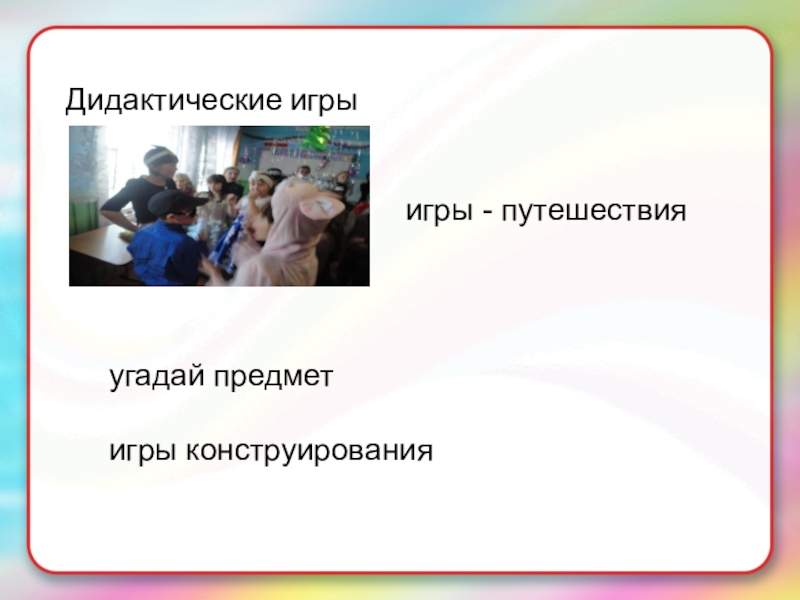 Дидактические игры

игры - путешествия

угадай предмет

игры конструирования